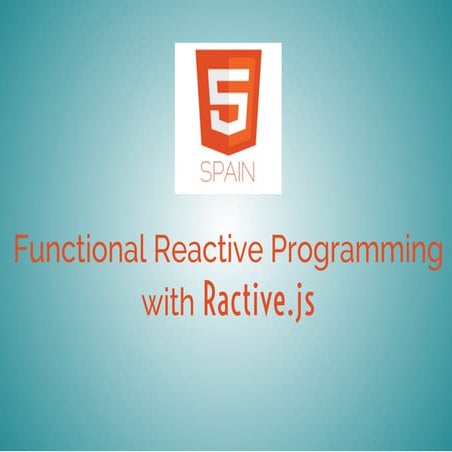 5

SPAIN

Functional Reactive Programming with Ractive.js